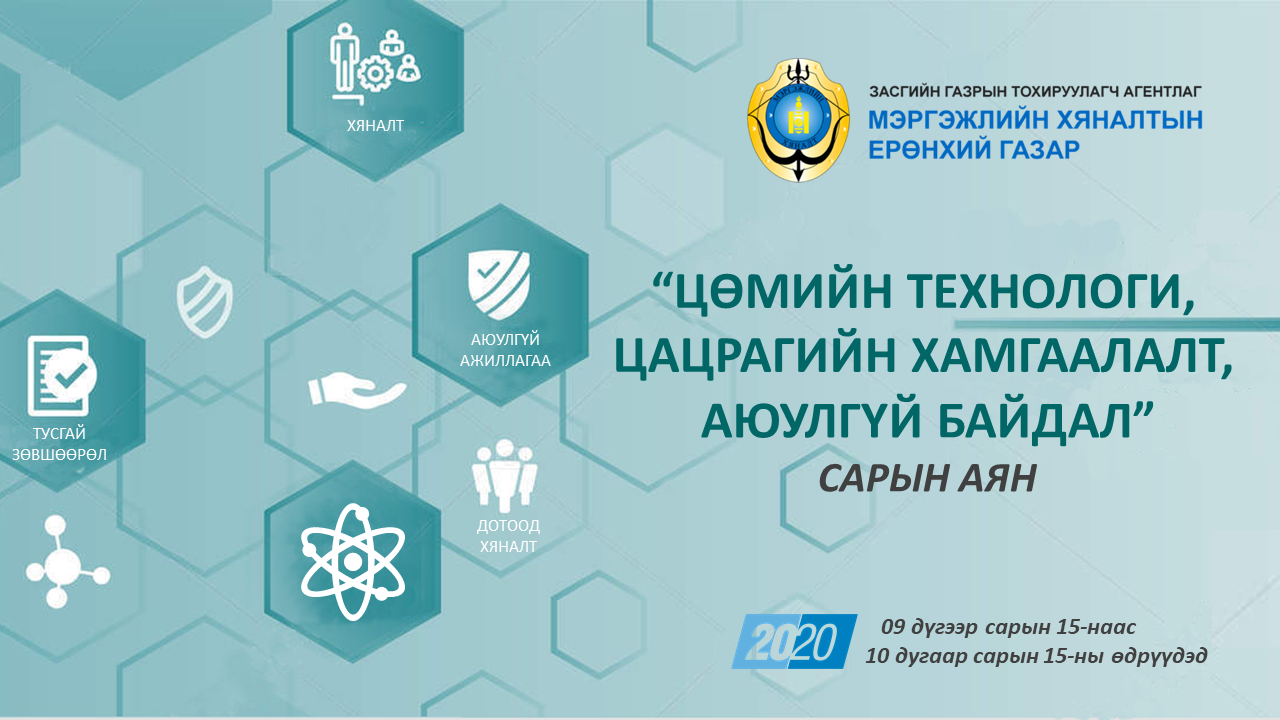 ХЯНАЛТ

АЮУЛГҮЙ АЖИЛЛАГАА

ТУСГАЙ ЗӨВШӨӨРӨЛ

ДОТООД ХЯНАЛТ

ЗАСГИЙН ГАЗРЫН ТОХИРУУЛАГЧ АГЕНТЛАГ
МЭРГЭЖЛИЙН ХЯНАЛТЫН ЕРӨНХИЙ ГАЗАР

“ЦӨМИЙН ТЕХНОЛОГИ, ЦАЦРАГИЙН ХАМГААЛАЛТ, АЮУЛГҮЙ БАЙДАЛ”
САРЫН АЯН

2020 09 дүгээр сарын 15-наас
10 дугаар сарын 15-ны өдрүүдэд